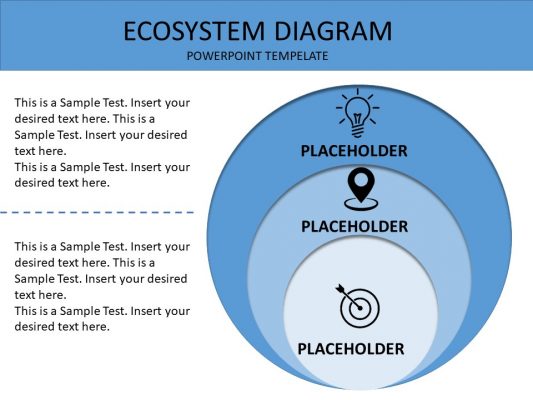 ECOSYSTEM DIAGRAM
POWERPOINT TEMPELATE

This is a Sample Test. Insert your desired text here. This is a Sample Test. Insert your desired text here.
This is a Sample Test. Insert your desired text here.

This is a Sample Test. Insert your desired text here. This is a Sample Test. Insert your desired text here.
This is a Sample Test. Insert your desired text here.

PLACEHOLDER

PLACEHOLDER

PLACEHOLDER